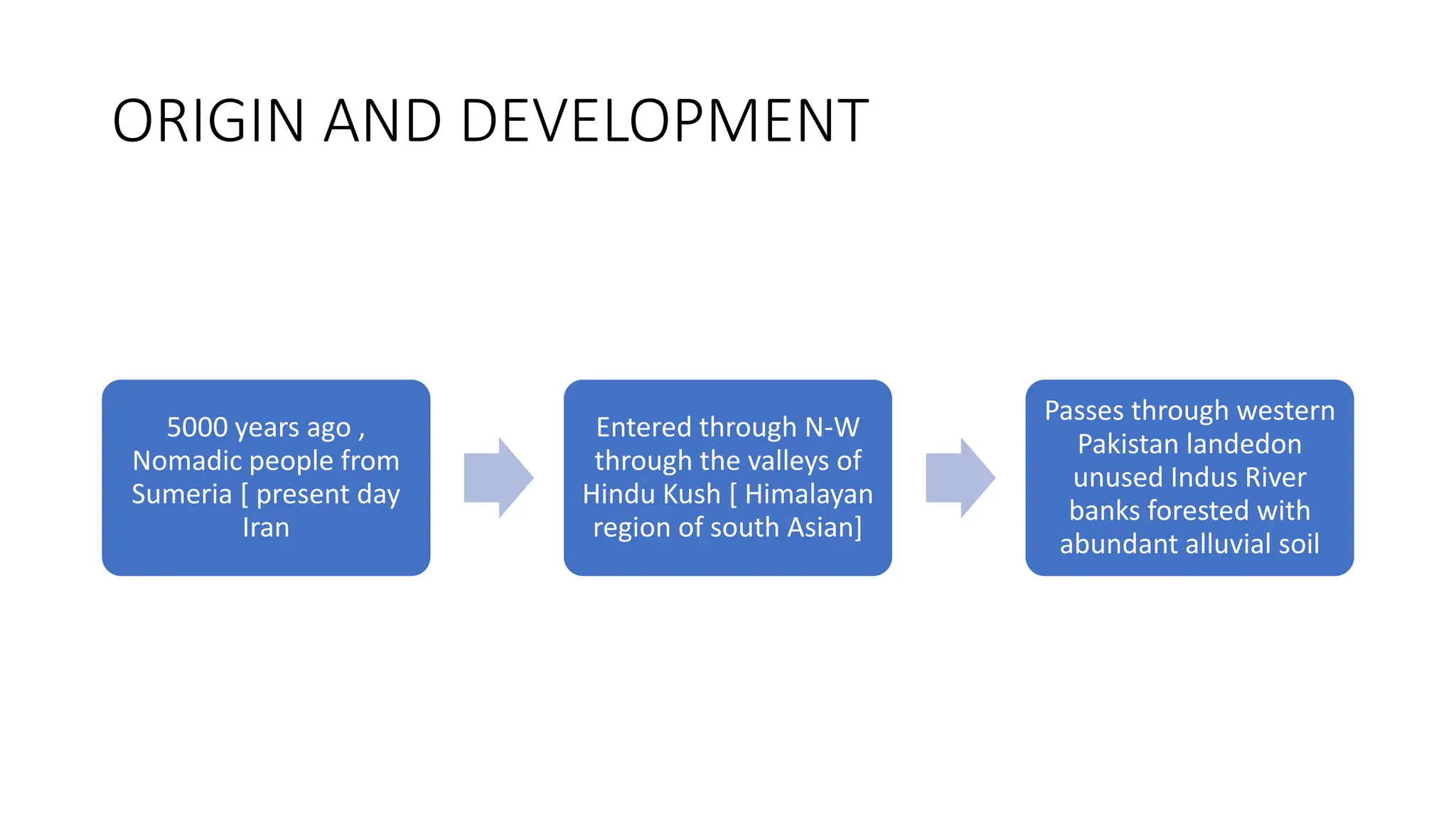 ORIGIN AND DEVELOPMENT

5000 years ago , Nomadic people from Sumeria [ present day Iran

Entered through N-W through the valleys of Hindu Kush [ Himalayan region of south Asian]

Passes through western Pakistan landedon unused Indus River banks forested with abundant alluvial soil